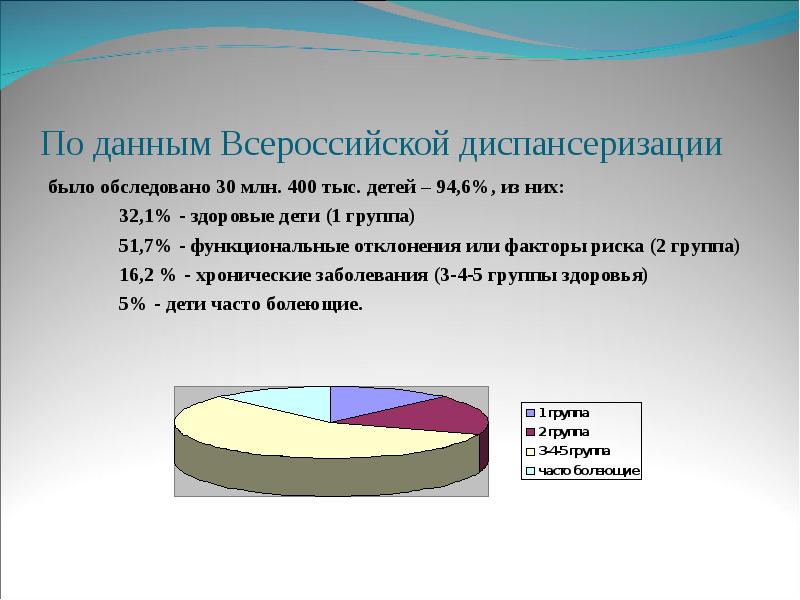 По данным Всероссийской диспансеризации

было обследовано 30 млн. 400 тыс. детей – 94,6%, из них:

32,1% - здоровые дети (1 группа)

51,7% - функциональные отклонения или факторы риска (2 группа)

16,2 % - хронические заболевания (3-4-5 группы здоровья)

5% - дети часто болеющие.

1 группа
2 группа
3-4-5 группа
часто болеющие